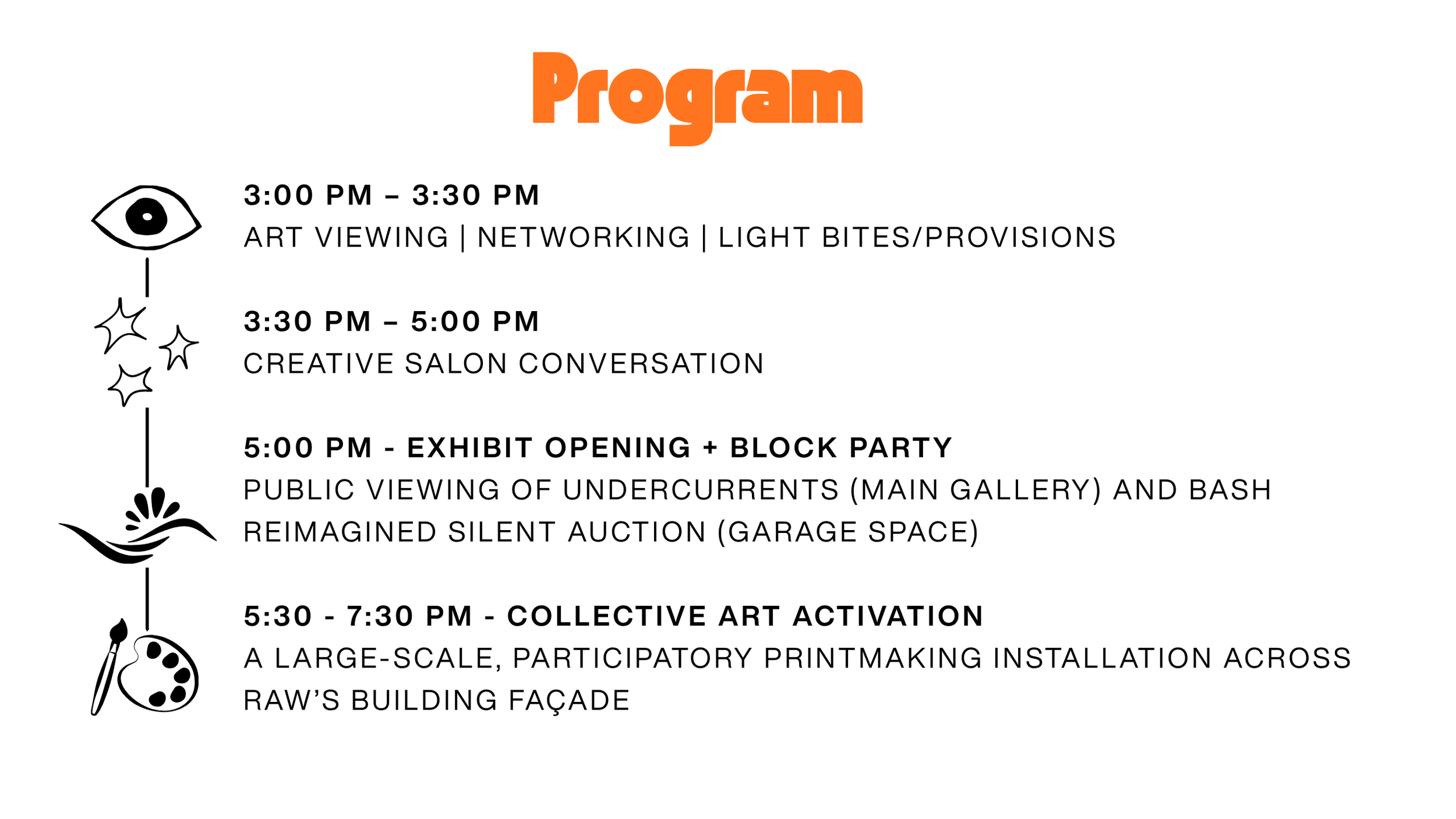 Program

3:00 PM – 3:30 PM
ART VIEWING | NETWORKING | LIGHT BITES/PROVISIONS

3:30 PM – 5:00 PM
CREATIVE SALON CONVERSATION

5:00 PM - EXHIBIT OPENING + BLOCK PARTY
PUBLIC VIEWING OF UNDERCURRENTS (MAIN GALLERY) AND BASH REIMAGINED SILENT AUCTION (GARAGE SPACE)

5:30 - 7:30 PM - COLLECTIVE ART ACTIVATION
A LARGE-SCALE, PARTICIPATORY PRINTMAKING INSTALLATION ACROSS RAW'S BUILDING FAÇADE